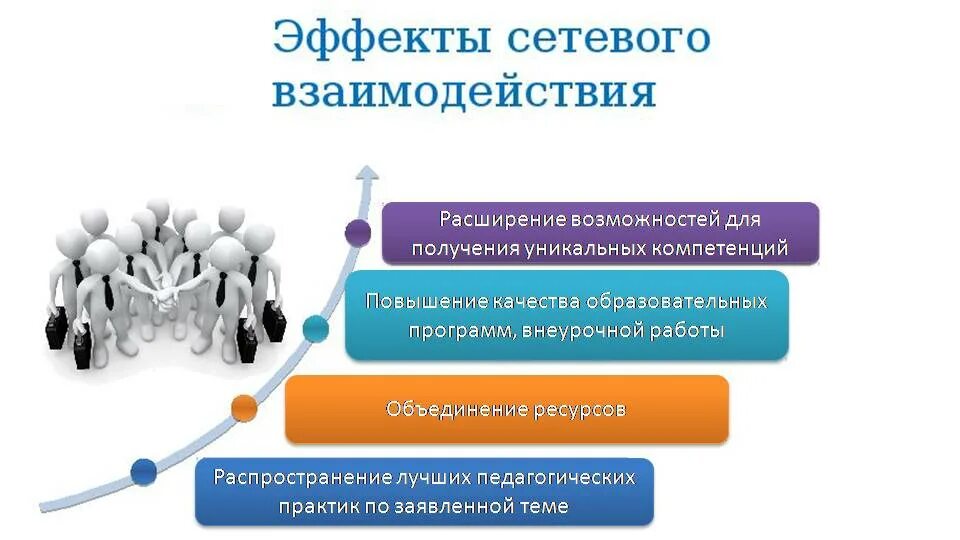 Эффекты сетевого взаимодействия

Расширение возможностей для получения уникальных компетенций

Повышение качества образовательных программ, внеурочной работы

Объединение ресурсов

Распространение лучших педагогических практик по заявленной теме